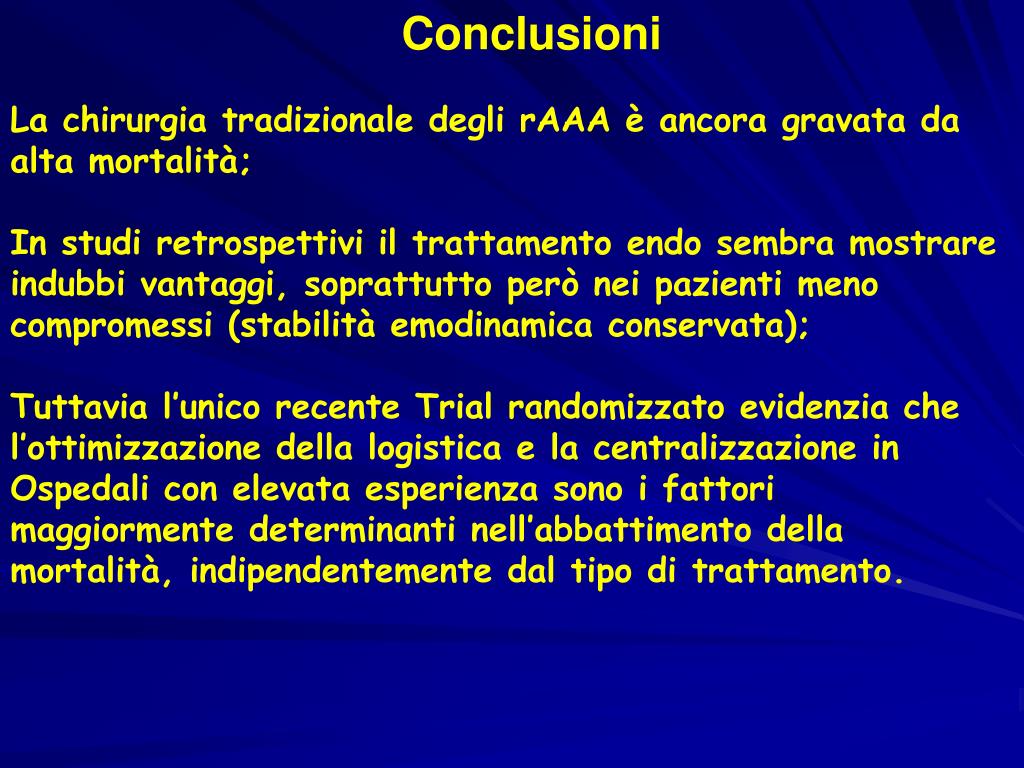 Conclusioni

La chirurgia tradizionale degli rAAA è ancora gravata da alta mortalità;

In studi retrospettivi il trattamento endo sembra mostrare indubbi vantaggi, soprattutto però nei pazienti meno compromessi (stabilità emodinamica conservata);

Tuttavia l’unico recente Trial randomizzato evidenzia che l’ottimizzazione della logistica e la centralizzazione in Ospedali con elevata esperienza sono i fattori maggiormente determinanti nell’abbattimento della mortalità, indipendentemente dal tipo di trattamento.